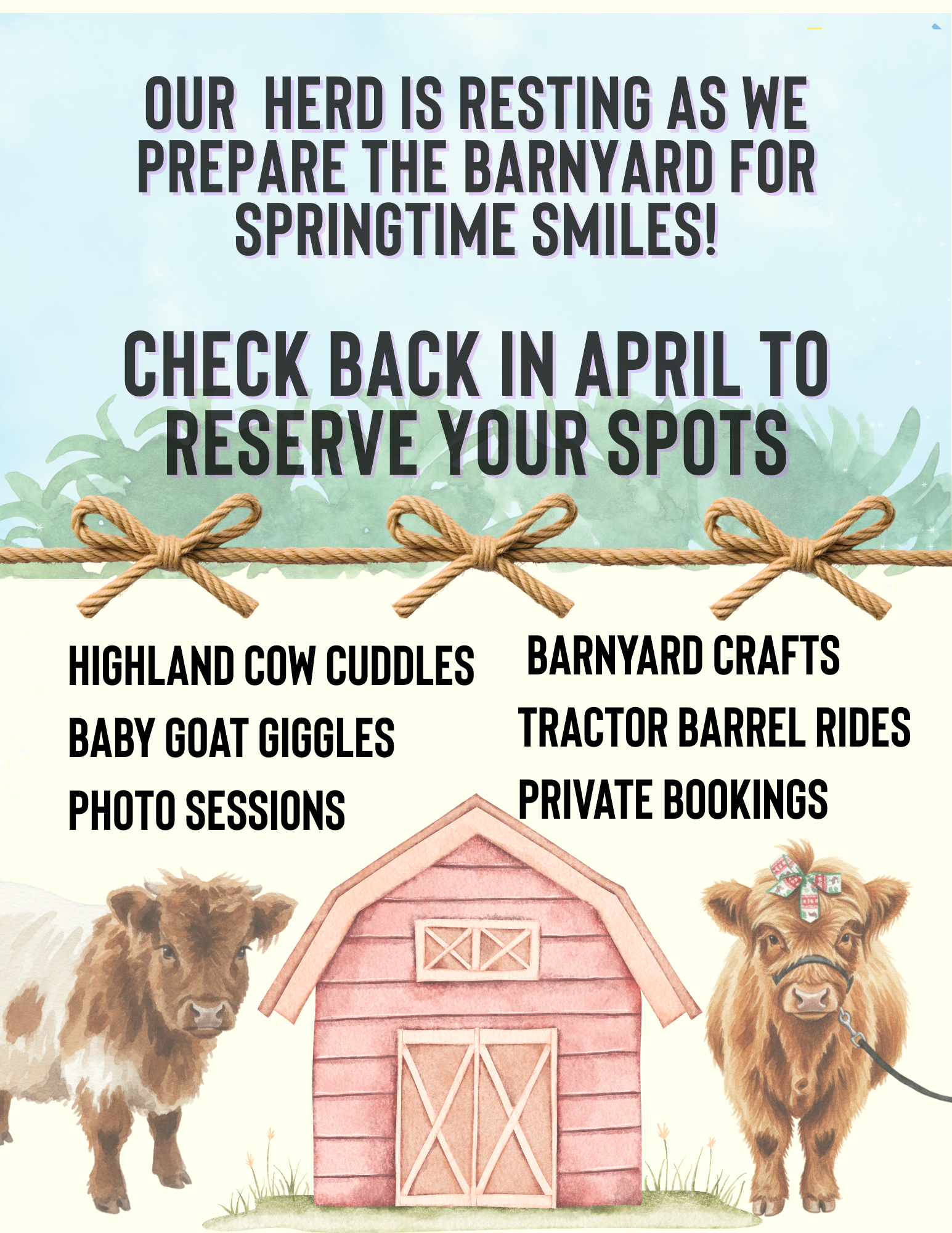 OUR HERD IS RESTING AS WE PREPARE THE BARNYARD FOR SPRINGTIME SMILES!

CHECK BACK IN APRIL TO RESERVE YOUR SPOTS

HIGHLAND COW CUDDLES
BABY GOAT GIGGLES
PHOTO SESSIONS

BARNYARD CRAFTS
TRACTOR BARREL RIDES
PRIVATE BOOKINGS